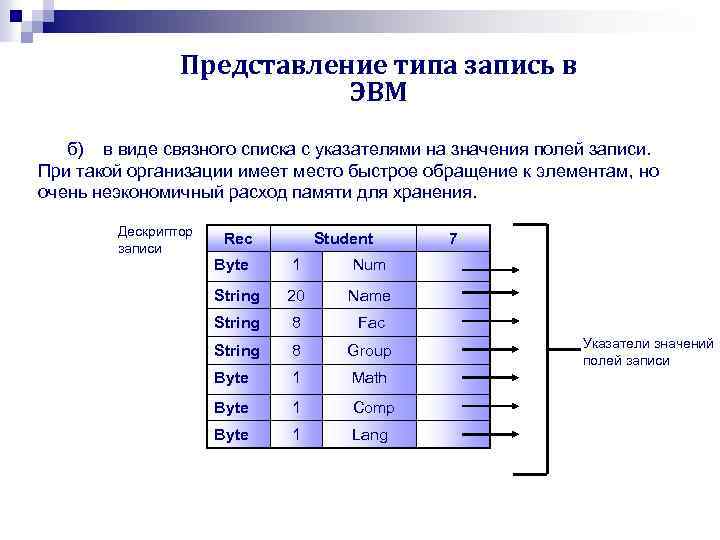 Представление типа запись в ЭВМ

б) в виде связного списка с указателями на значения полей записи. При такой организации имеет место быстрое обращение к элементам, но очень неэкономичный расход памяти для хранения.

Дескриптор записи

| Rec | Student | | 7 |
|---|---|---|---|
| Byte | 1 | Num | |
| String | 20 | Name | |
| String | 8 | Fac | |
| String | 8 | Group | |
| Byte | 1 | Math | |
| Byte | 1 | Comp | |
| Byte | 1 | Lang | |

Указатели значений полей записи